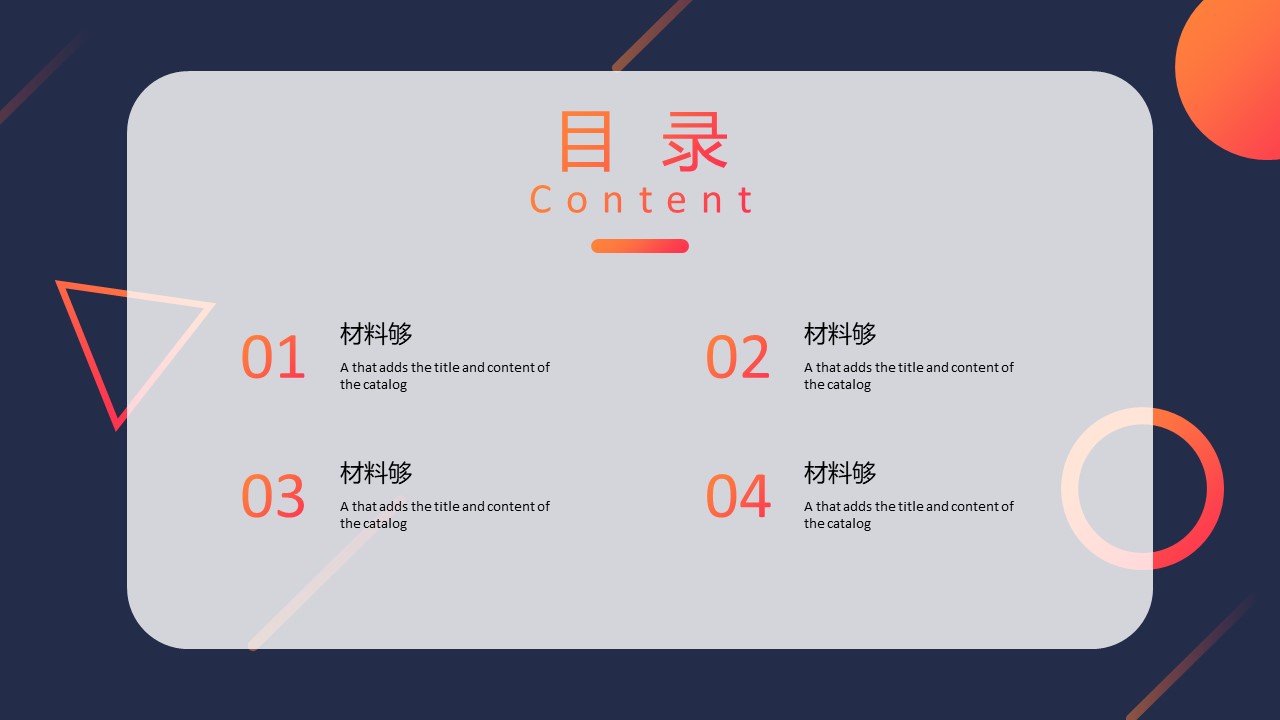 目 录
Content

01
材料够
A that adds the title and content of the catalog

02
材料够
A that adds the title and content of the catalog

03
材料够
A that adds the title and content of the catalog

04
材料够
A that adds the title and content of the catalog